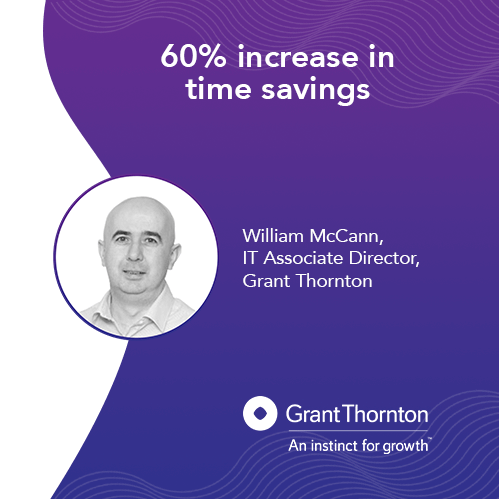 60% increase in time savings

William McCann,
IT Associate Director,
Grant Thornton

Grant Thornton
An instinct for growth™